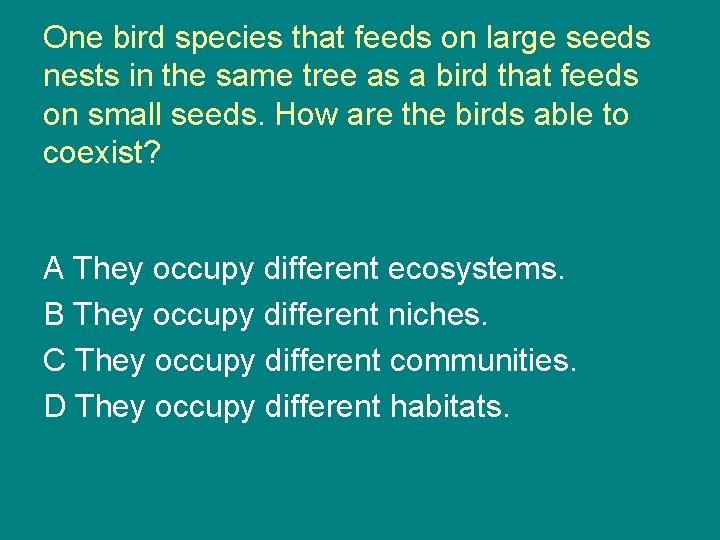 One bird species that feeds on large seeds nests in the same tree as a bird that feeds on small seeds. How are the birds able to coexist?

A They occupy different ecosystems.
B They occupy different niches.
C They occupy different communities.
D They occupy different habitats.